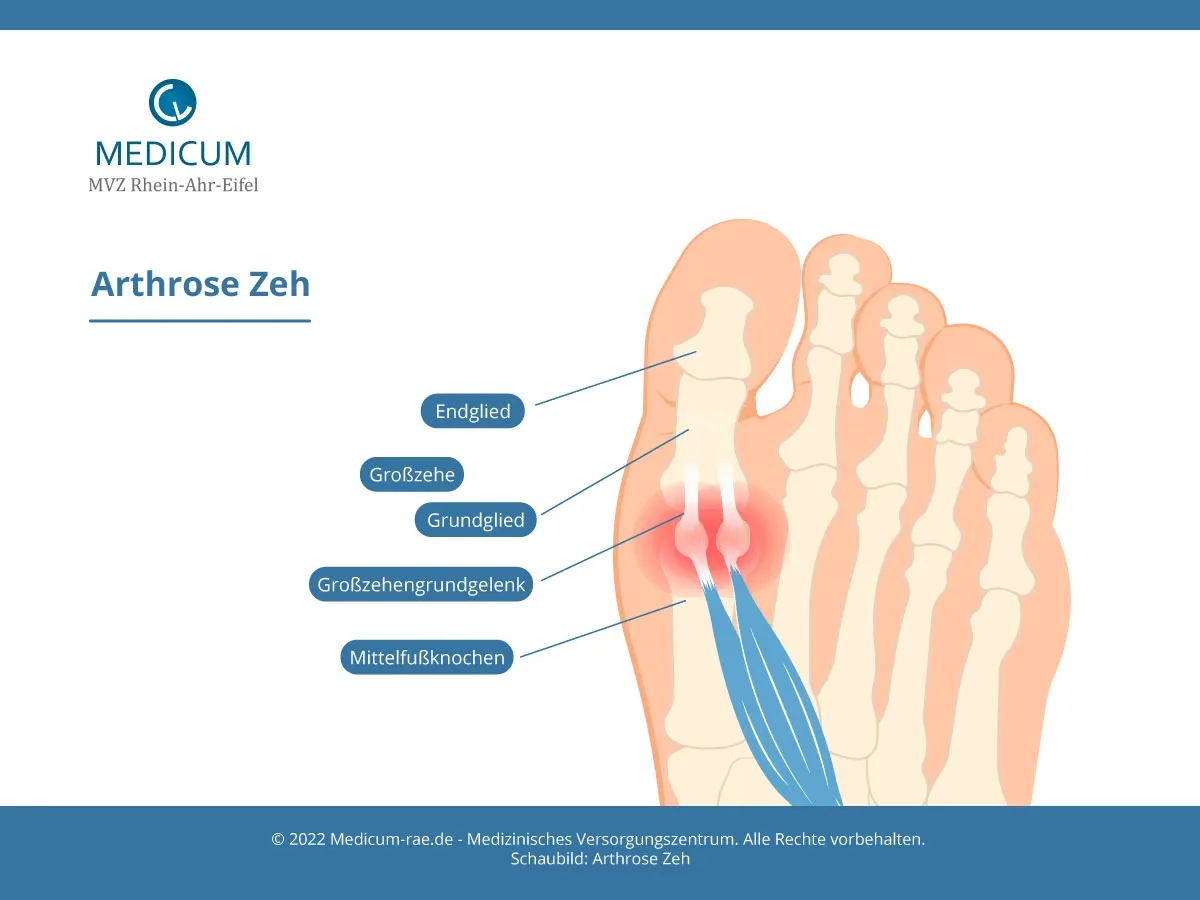 MEDICUM
MVZ Rhein-Ahr-Eifel

Arthrose Zeh

Endglied

Großzehe

Grundglied

Großzehengrundgelenk

Mittelfußknochen

© 2022 Medicum-rae.de - Medizinisches Versorgungszentrum. Alle Rechte vorbehalten.
Schaubild: Arthrose Zeh